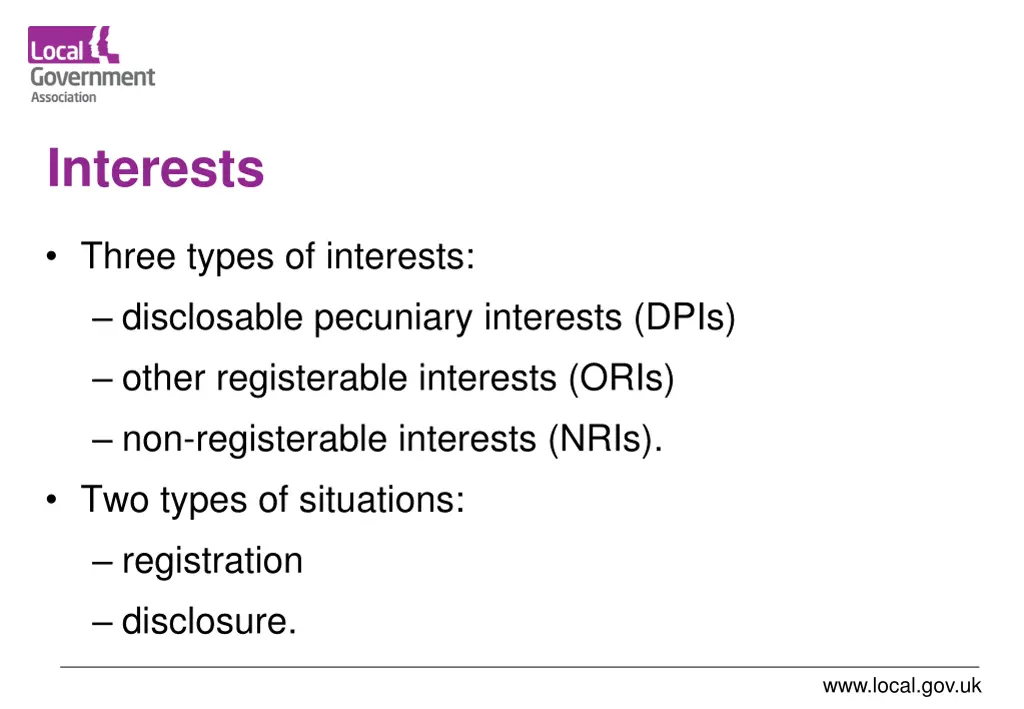 Local Government Association

Interests

• Three types of interests:
– disclosable pecuniary interests (DPIs)
– other registerable interests (ORIs)
– non-registerable interests (NRIs).
• Two types of situations:
– registration
– disclosure.

www.local.gov.uk